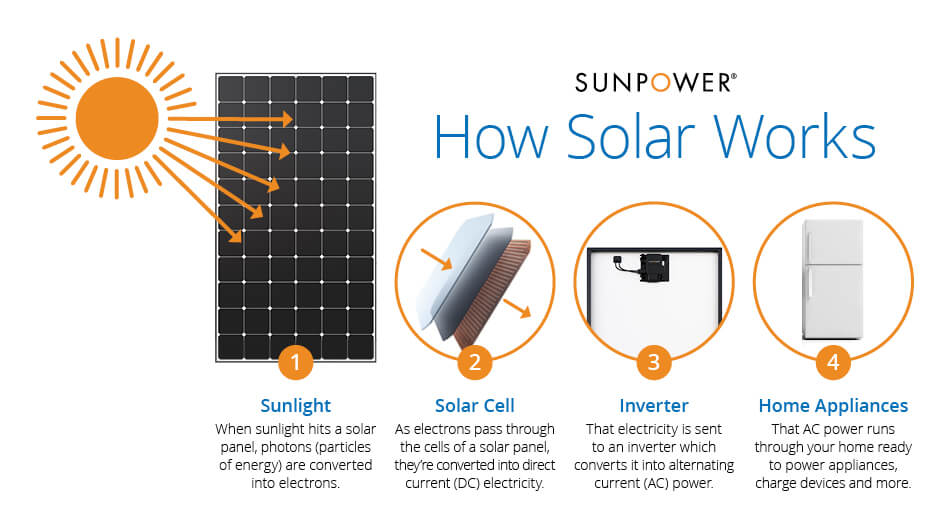 SUNPOWER®

How Solar Works

1

Sunlight

When sunlight hits a solar panel, photons (particles of energy) are converted into electrons.

2

Solar Cell

As electrons pass through the cells of a solar panel, they're converted into direct current (DC) electricity.

3

Inverter

That electricity is sent to an inverter which converts it into alternating current (AC) power.

4

Home Appliances

That AC power runs through your home ready to power appliances, charge devices and more.